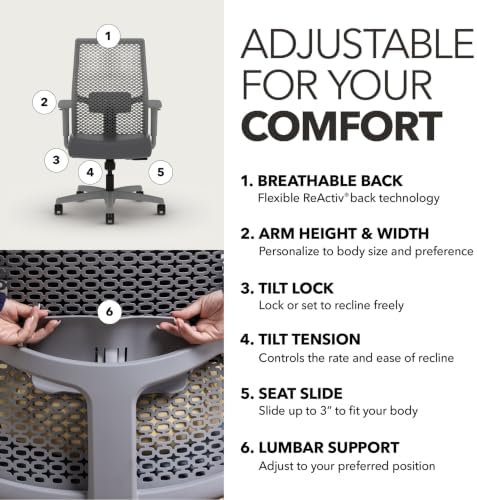 1

2

3

4

5

6

ADJUSTABLE FOR YOUR COMFORT

1. BREATHABLE BACK
Flexible ReActiv® back technology

2. ARM HEIGHT & WIDTH
Personalize to body size and preference

3. TILT LOCK
Lock or set to recline freely

4. TILT TENSION
Controls the rate and ease of recline

5. SEAT SLIDE
Slide up to 3" to fit your body

6. LUMBAR SUPPORT
Adjust to your preferred position